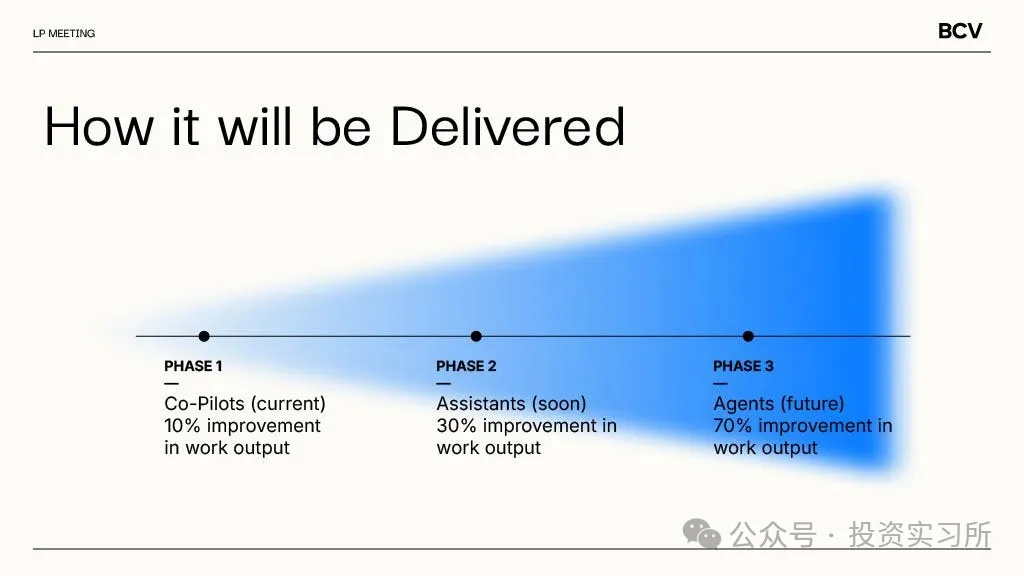 LP MEETING

BCV

How it will be Delivered

PHASE 1
—
Co-Pilots (current)
10% improvement in work output

PHASE 2
—
Assistants (soon)
30% improvement in work output

PHASE 3
—
Agents (future)
70% improvement in work output

公众号 · 投资实习所